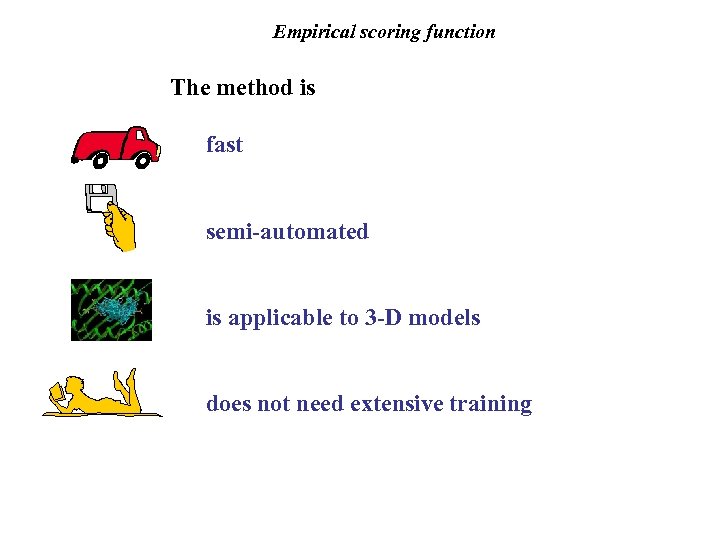 Empirical scoring function

The method is

fast

semi-automated

is applicable to 3-D models

does not need extensive training